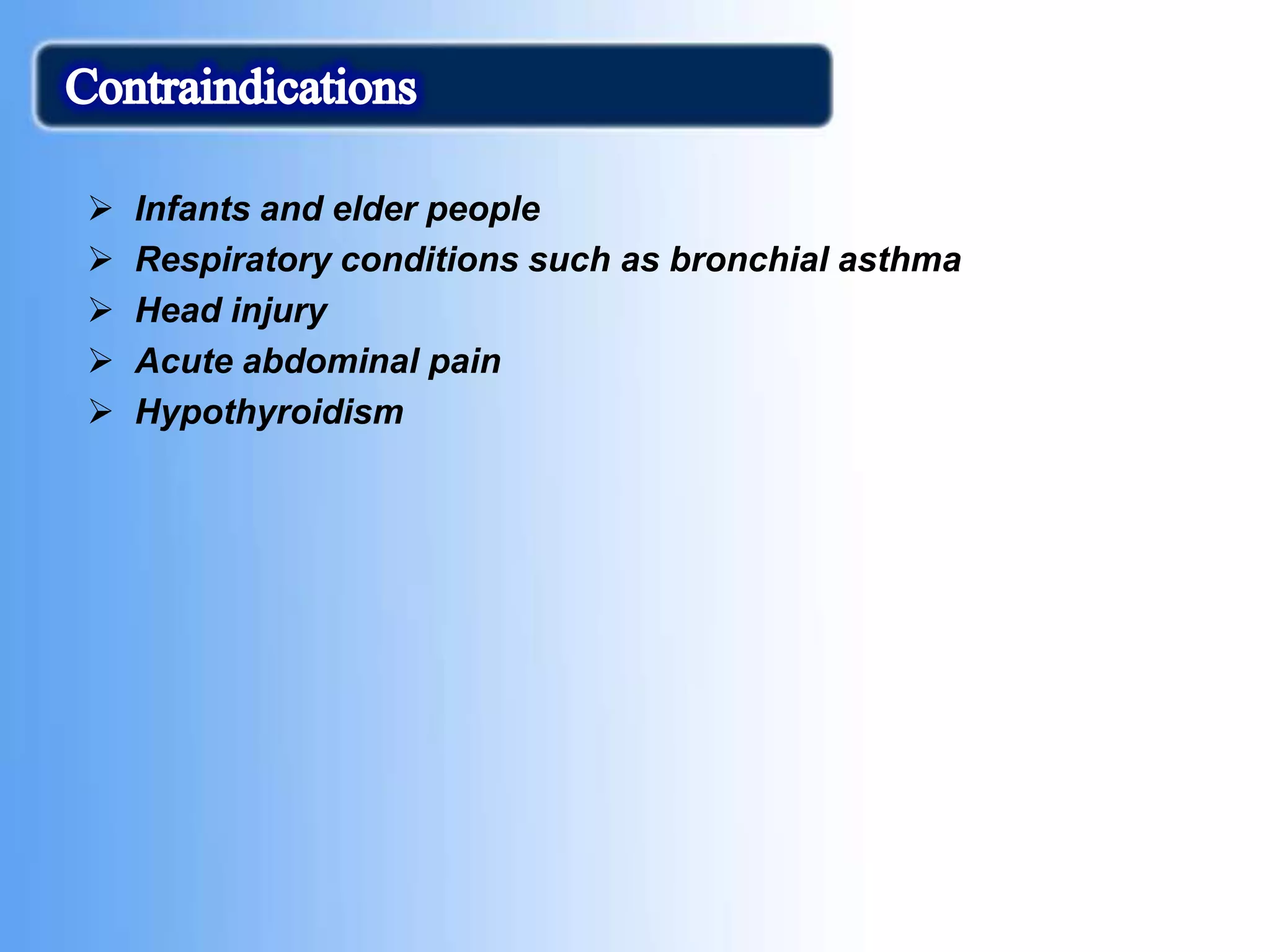 Contraindications

➢ Infants and elder people
➢ Respiratory conditions such as bronchial asthma
➢ Head injury
➢ Acute abdominal pain
➢ Hypothyroidism